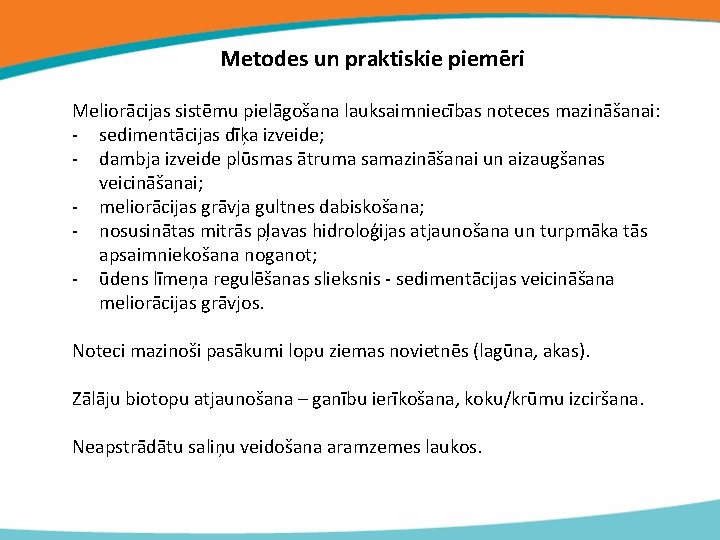 Metodes un praktiskie piemēri

Meliorācijas sistēmu pielāgošana lauksaimniecības noteces mazināšanai:
- sedimentācijas dīķa izveide;
- dambja izveide plūsmas ātruma samazināšanai un aizaugšanas veicināšanai;
- meliorācijas grāvja gultnes dabiskošana;
- nosusinātas mitrās pļavas hidroloģijas atjaunošana un turpmāka tās apsaimniekošana noganot;
- ūdens līmeņa regulēšanas slieksnis - sedimentācijas veicināšana meliorācijas grāvjos.

Noteci mazinoši pasākumi lopu ziemas novietnēs (lagūna, akas).

Zālāju biotopu atjaunošana – ganību ierīkošana, koku/krūmu izciršana.

Neapstrādātu saliņu veidošana aramzemes laukos.